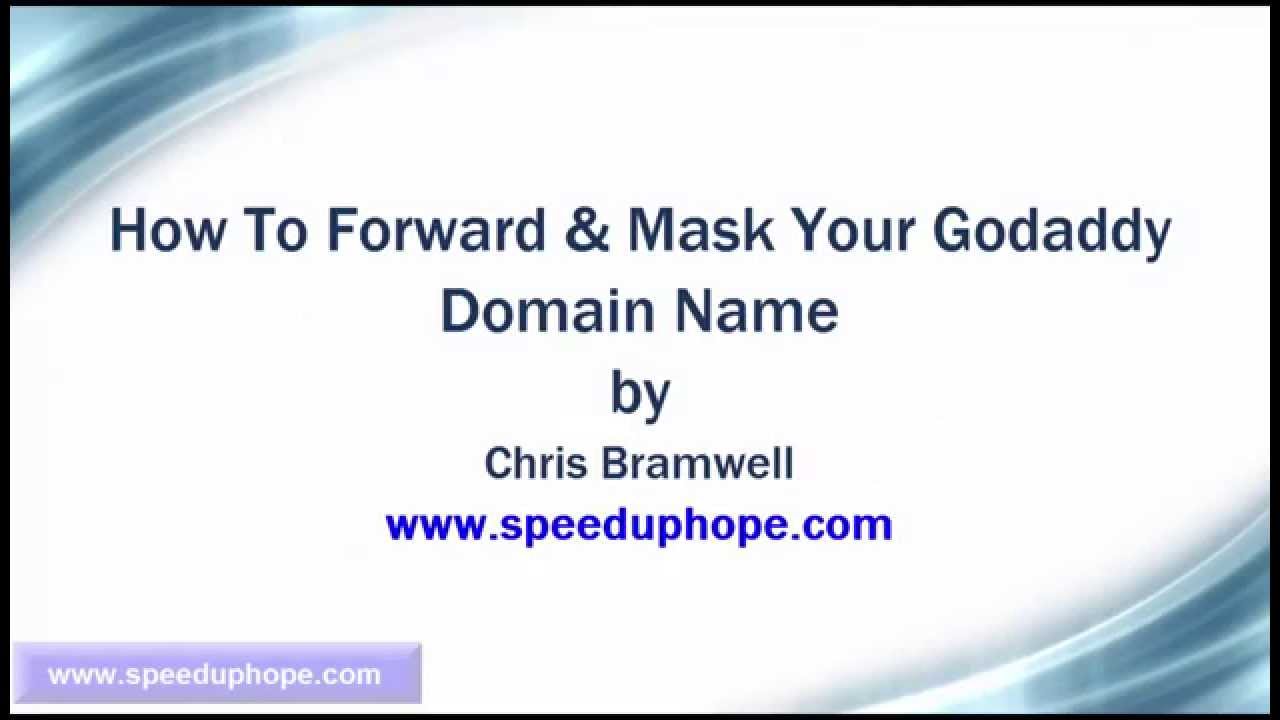 How To Forward & Mask Your Godaddy Domain Name
by
Chris Bramwell
www.speeduphope.com

www.speeduphope.com